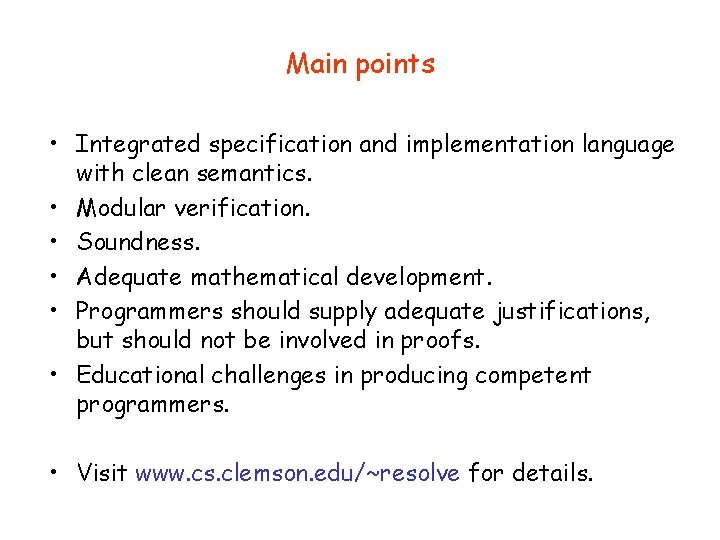 Main points

• Integrated specification and implementation language with clean semantics.
• Modular verification.
• Soundness.
• Adequate mathematical development.
• Programmers should supply adequate justifications, but should not be involved in proofs.
• Educational challenges in producing competent programmers.

• Visit www.cs.clemson.edu/~resolve for details.